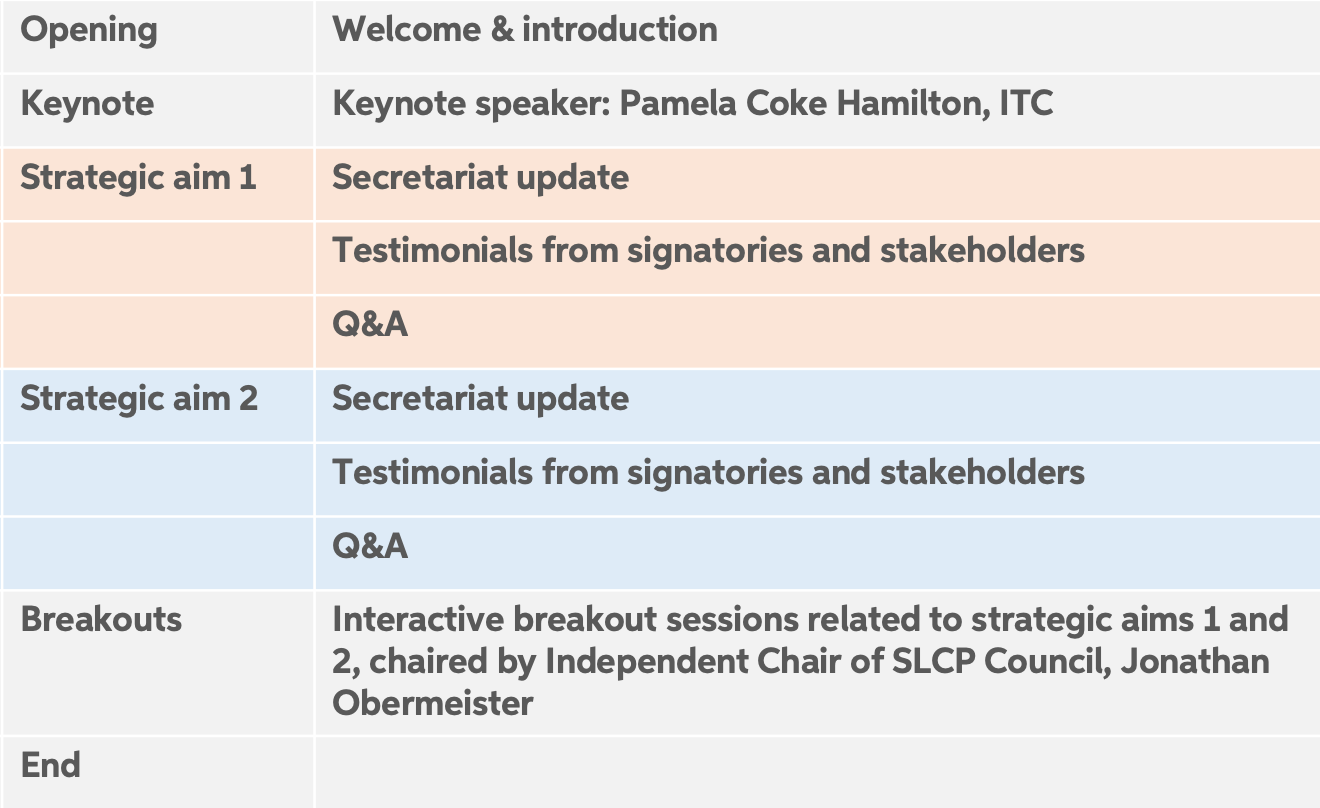 | | |
|---|---|
| Opening | Welcome & introduction |
| Keynote | Keynote speaker: Pamela Coke Hamilton, ITC |
| Strategic aim 1 | Secretariat update |
| | Testimonials from signatories and stakeholders |
| | Q&A |
| Strategic aim 2 | Secretariat update |
| | Testimonials from signatories and stakeholders |
| | Q&A |
| Breakouts | Interactive breakout sessions related to strategic aims 1 and 2, chaired by Independent Chair of SLCP Council, Jonathan Obermeister |
| End | |